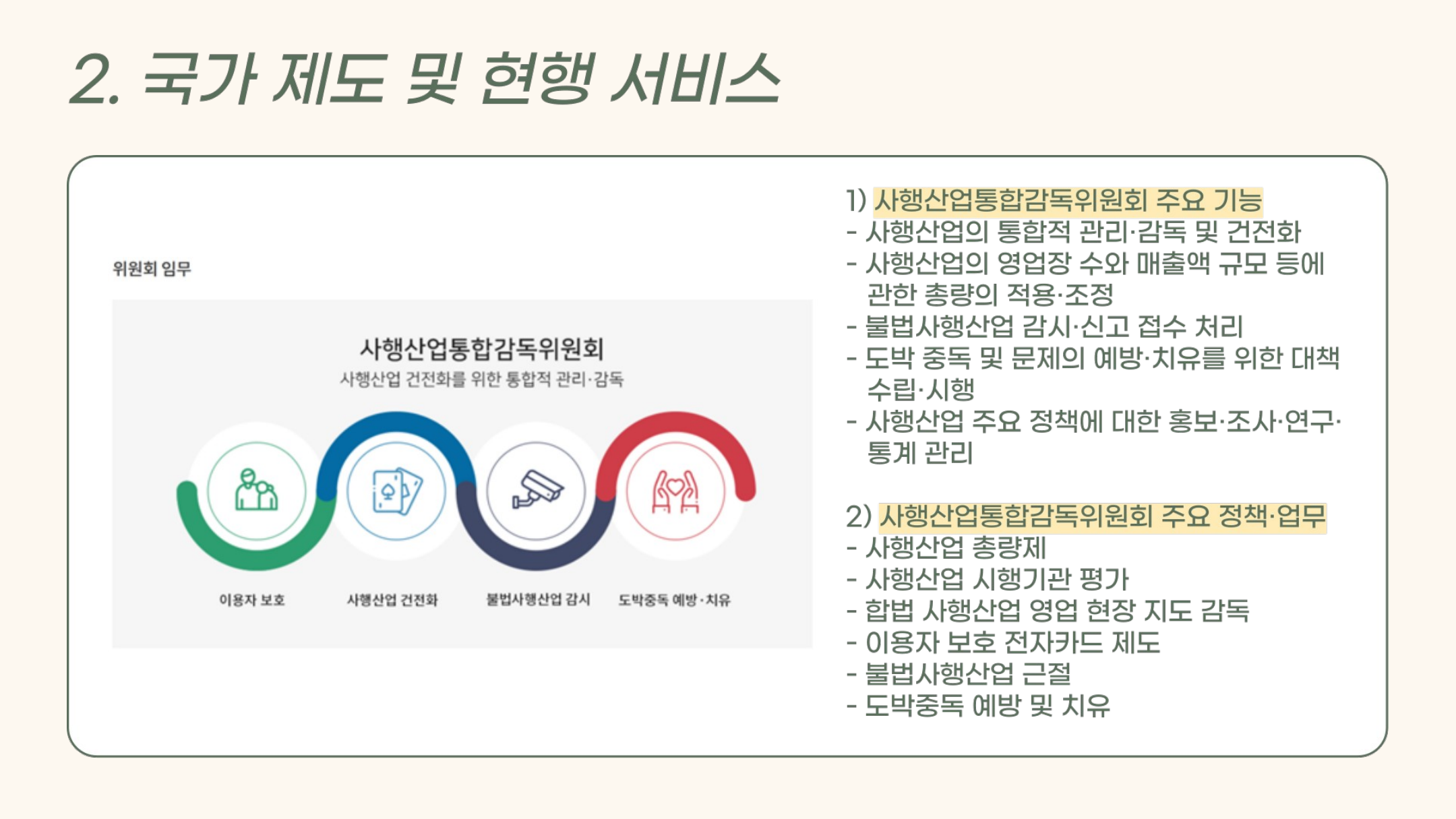 2. 국가 제도 및 현행 서비스

위원회 임무

사행산업통합감독위원회

사행산업 건전화를 위한 통합적 관리·감독

이용자 보호

사행산업 건전화

불법사행산업 감시

도박중독 예방·치유

1) 사행산업통합감독위원회 주요 기능
- 사행산업의 통합적 관리·감독 및 건전화
- 사행산업의 영업장 수와 매출액 규모 등에 관한 총량의 적용·조정
- 불법사행산업 감시·신고 접수 처리
- 도박 중독 및 문제의 예방·치유를 위한 대책 수립·시행
- 사행산업 주요 정책에 대한 홍보·조사·연구·통계 관리

2) 사행산업통합감독위원회 주요 정책·업무
- 사행산업 총량제
- 사행산업 시행기관 평가
- 합법 사행산업 영업 현장 지도 감독
- 이용자 보호 전자카드 제도
- 불법사행산업 근절
- 도박중독 예방 및 치유